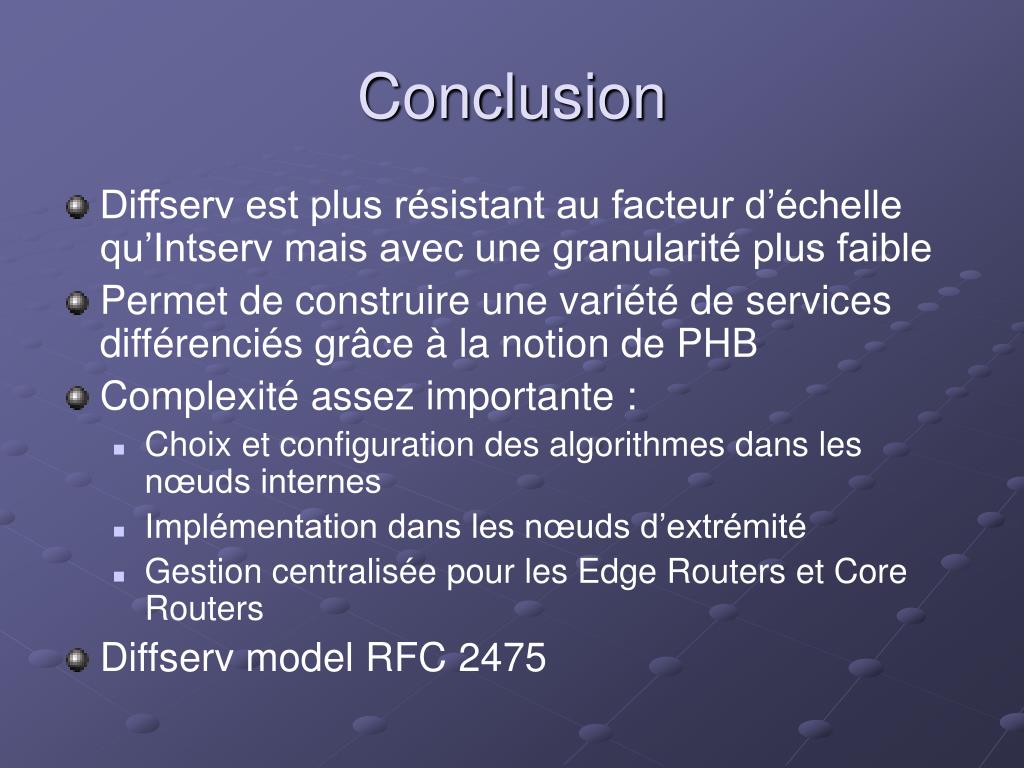 Conclusion

Diffserv est plus résistant au facteur d’échelle qu’Intserv mais avec une granularité plus faible

Permet de construire une variété de services différenciés grâce à la notion de PHB

Complexité assez importante :

Choix et configuration des algorithmes dans les nœuds internes

Implémentation dans les nœuds d’extrémité

Gestion centralisée pour les Edge Routers et Core Routers

Diffserv model RFC 2475